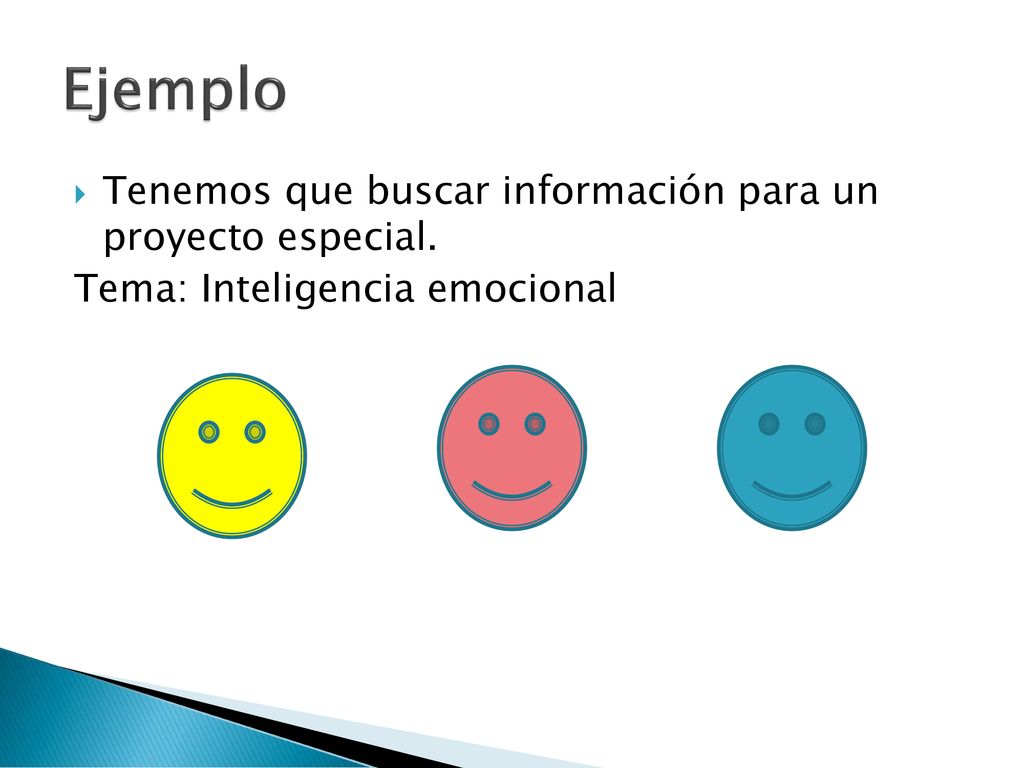 Ejemplo

Tenemos que buscar información para un proyecto especial.

Tema: Inteligencia emocional